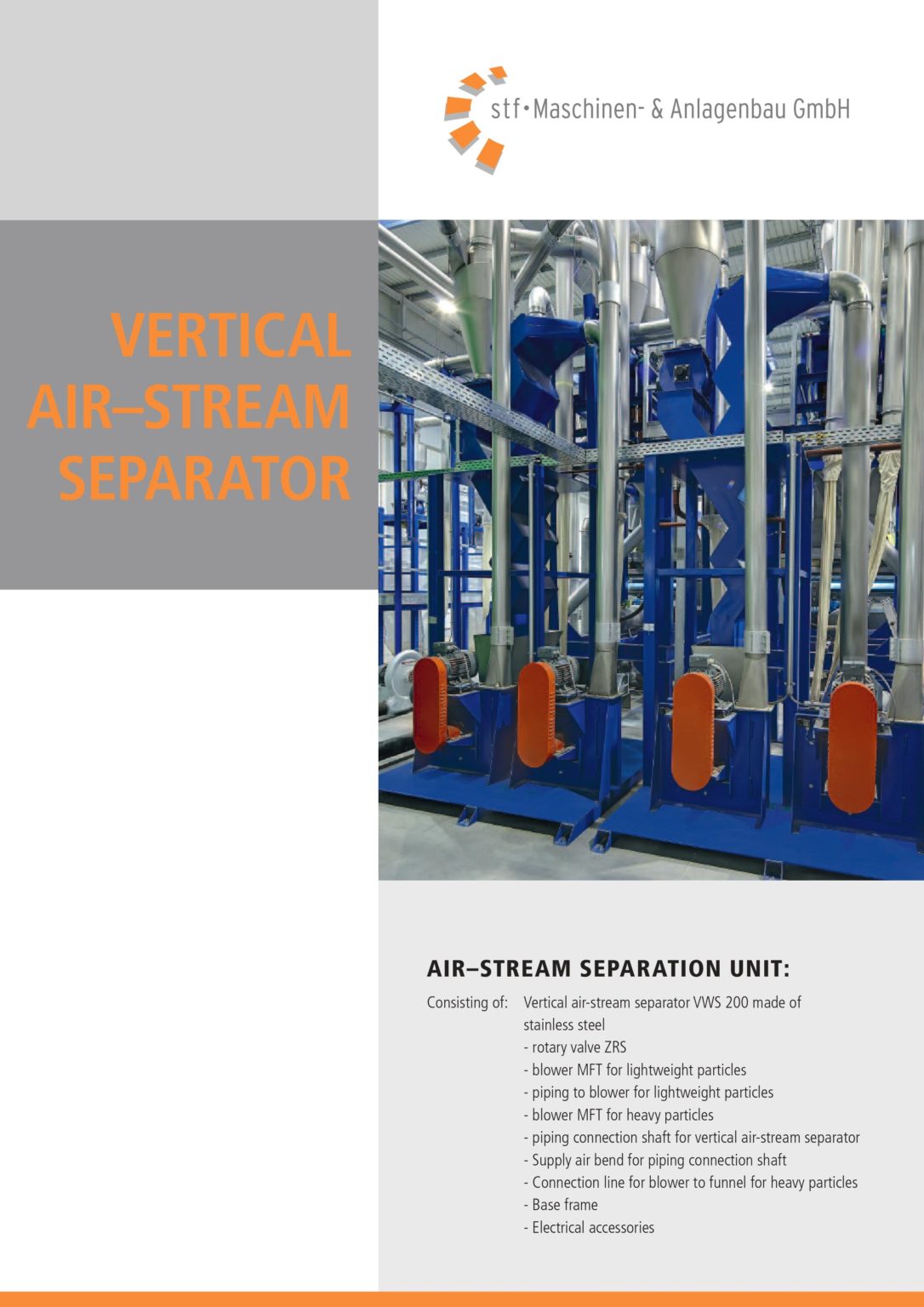 stf•Maschinen- & Anlagenbau GmbH

VERTICAL AIR–STREAM SEPARATOR

AIR–STREAM SEPARATION UNIT:

Consisting of: Vertical air-stream separator VWS 200 made of stainless steel
- rotary valve ZRS
- blower MFT for lightweight particles
- piping to blower for lightweight particles
- blower MFT for heavy particles
- piping connection shaft for vertical air-stream separator
- Supply air bend for piping connection shaft
- Connection line for blower to funnel for heavy particles
- Base frame
- Electrical accessories